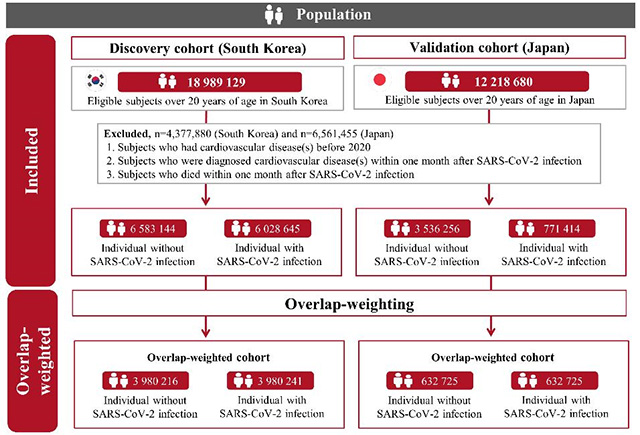 Population

Included

Discovery cohort (South Korea)

18 989 129
Eligible subjects over 20 years of age in South Korea

Validation cohort (Japan)

12 218 680
Eligible subjects over 20 years of age in Japan

Excluded, n=4,377,880 (South Korea) and n=6,561,455 (Japan)
1. Subjects who had cardiovascular disease(s) before 2020
2. Subjects who were diagnosed cardiovascular disease(s) within one month after SARS-CoV-2 infection
3. Subjects who died within one month after SARS-CoV-2 infection

6 583 144
Individual without SARS-CoV-2 infection

6 028 645
Individual with SARS-CoV-2 infection

3 536 256
Individual without SARS-CoV-2 infection

771 414
Individual with SARS-CoV-2 infection

Overlap-weighted

Overlap-weighting

Overlap-weighted cohort

3 980 216
Individual without SARS-CoV-2 infection

3 980 241
Individual with SARS-CoV-2 infection

Overlap-weighted cohort

632 725
Individual without SARS-CoV-2 infection

632 725
Individual with SARS-CoV-2 infection